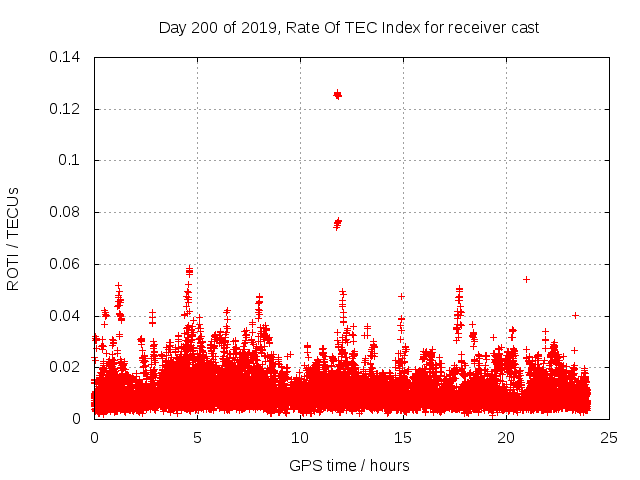 Day 200 of 2019, Rate Of TEC Index for receiver cast

ROTI / TECUs

0.14
0.12
0.1
0.08
0.06
0.04
0.02
0

0
5
10
15
20
25

GPS time / hours